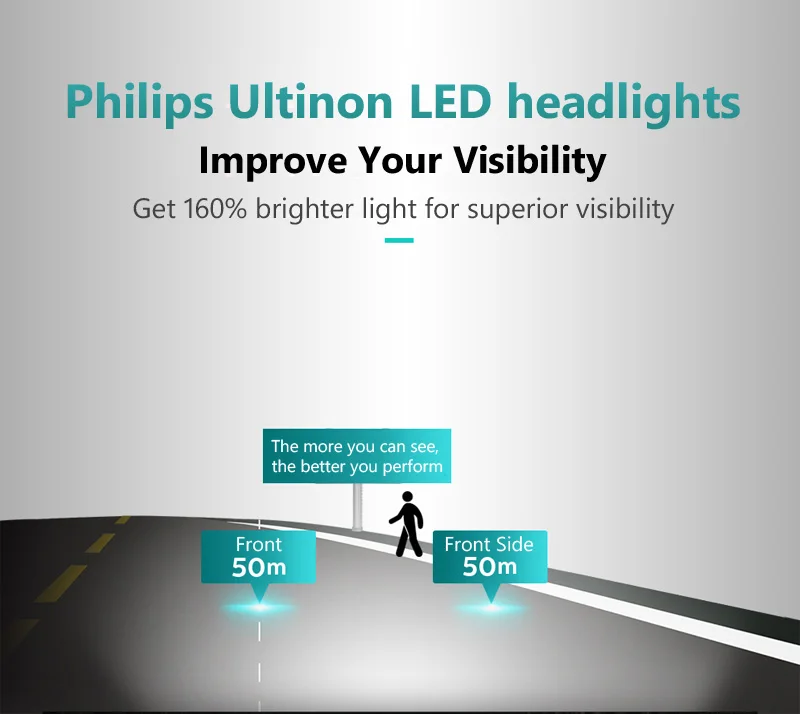 Philips Ultinon LED headlights

Improve Your Visibility

Get 160% brighter light for superior visibility

The more you can see, the better you perform

Front
50m

Front Side
50m